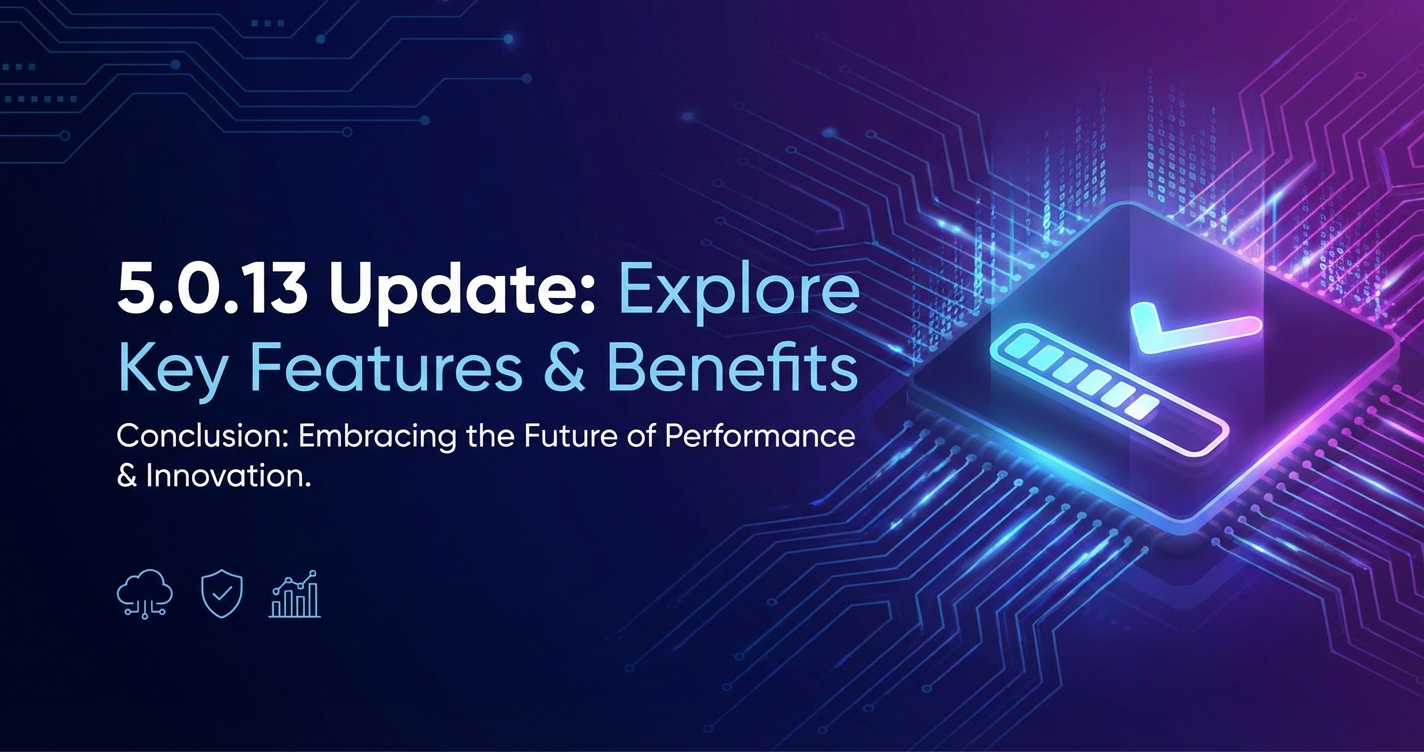 5.0.13 Update: Explore Key Features & Benefits

Conclusion: Embracing the Future of Performance & Innovation.